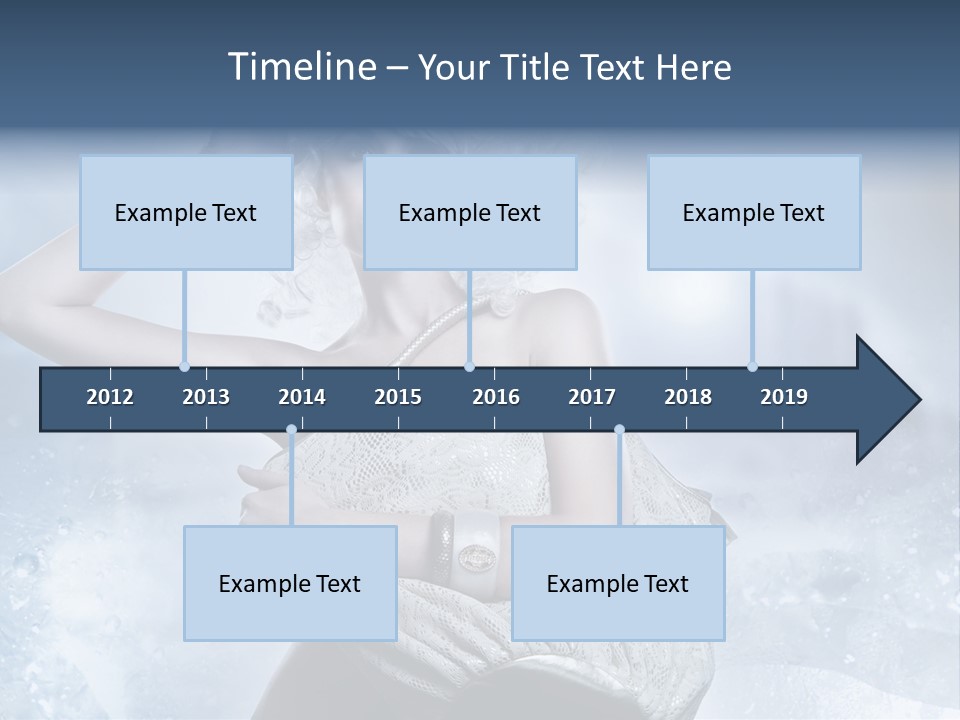 Timeline – Your Title Text Here

Example Text

Example Text

Example Text

2012 2013 2014 2015 2016 2017 2018 2019

Example Text

Example Text